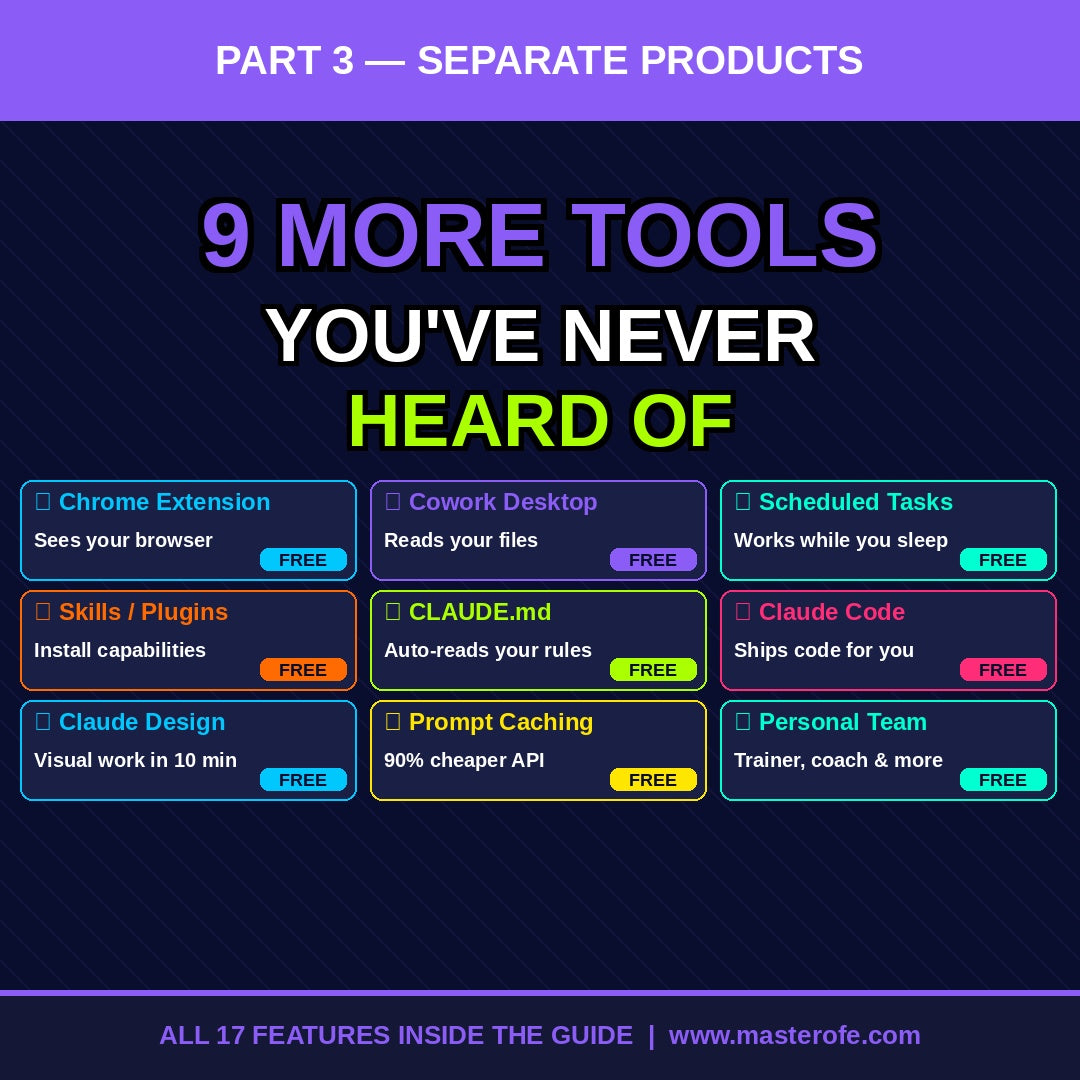 PART 3 — SEPARATE PRODUCTS

9 MORE TOOLS
YOU'VE NEVER
HEARD OF

Chrome Extension
Sees your browser
FREE

Cowork Desktop
Reads your files
FREE

Scheduled Tasks
Works while you sleep
FREE

Skills / Plugins
Install capabilities
FREE

CLAUDE.md
Auto-reads your rules
FREE

Claude Code
Ships code for you
FREE

Claude Design
Visual work in 10 min
FREE

Prompt Caching
90% cheaper API
FREE

Personal Team
Trainer, coach & more
FREE

ALL 17 FEATURES INSIDE THE GUIDE | www.masterofe.com